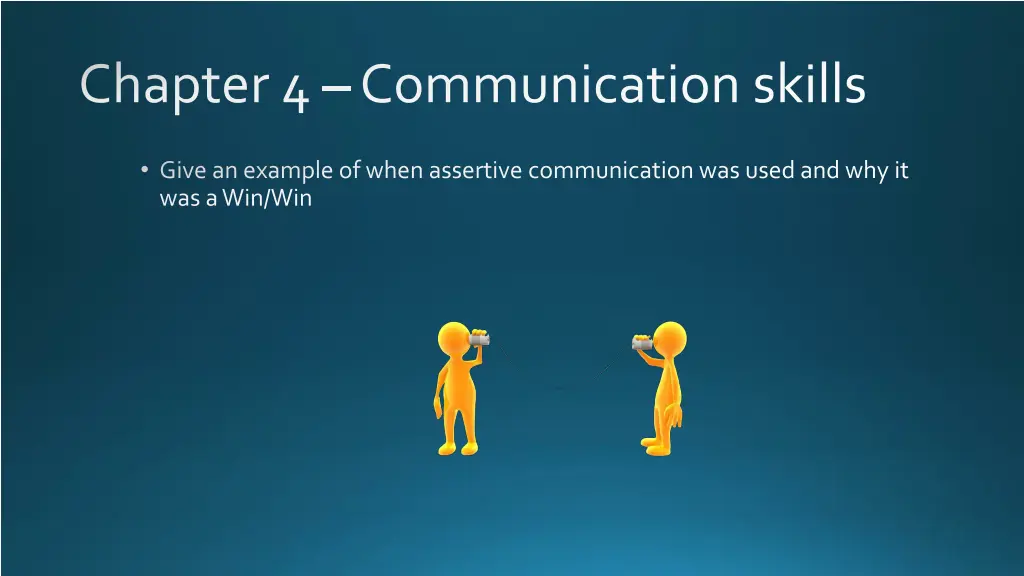 Chapter 4 – Communication skills

• Give an example of when assertive communication was used and why it was a Win/Win